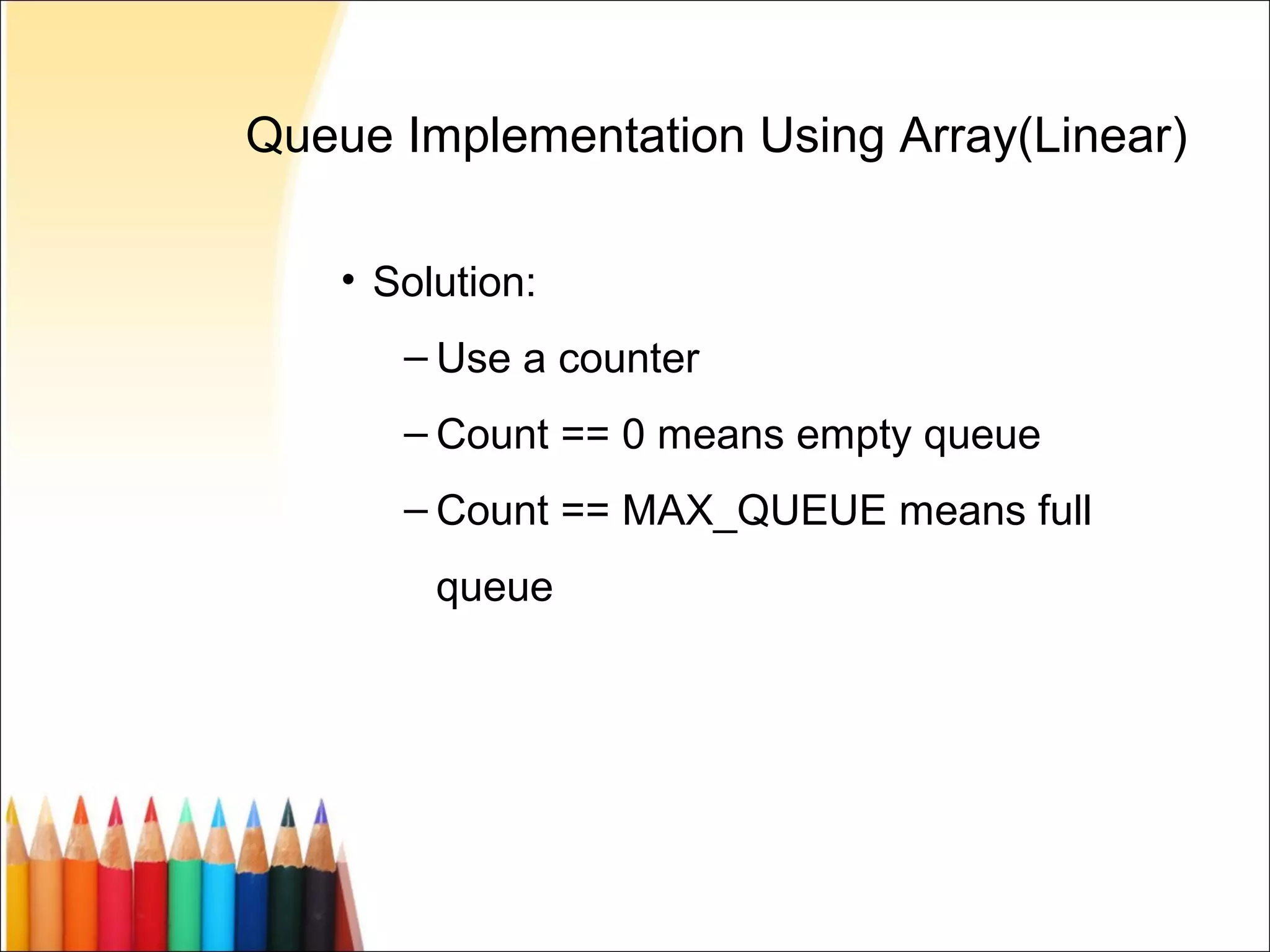 Queue Implementation Using Array(Linear)

• Solution:

– Use a counter

– Count == 0 means empty queue

– Count == MAX_QUEUE means full queue